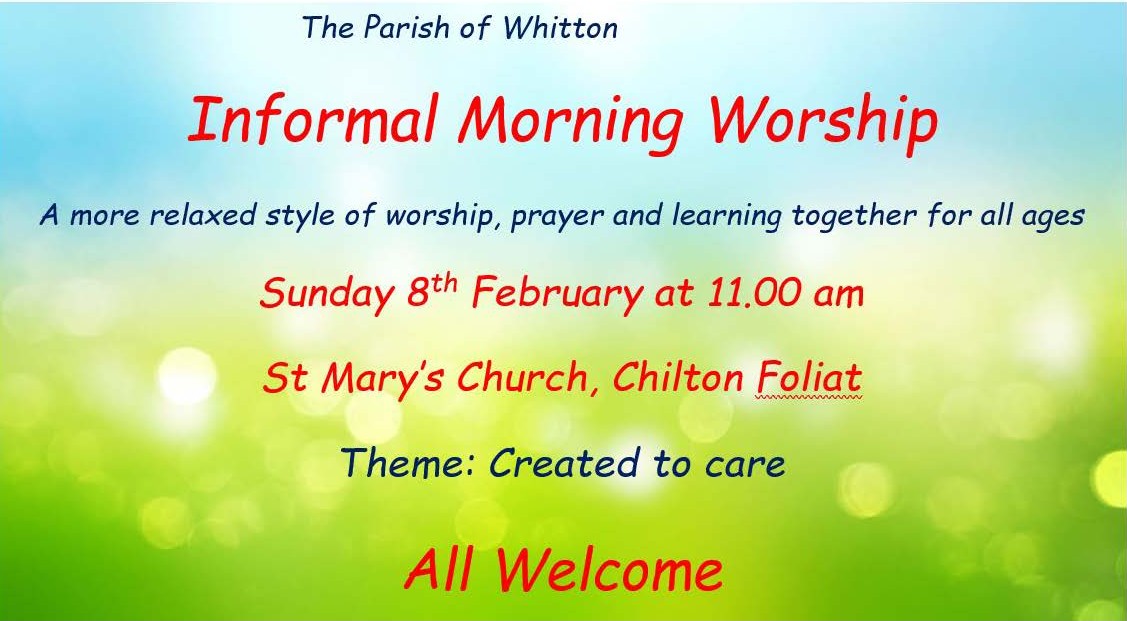 The Parish of Whitton

Informal Morning Worship

A more relaxed style of worship, prayer and learning together for all ages

Sunday 8$^{th}$ February at 11.00 am

St Mary's Church, Chilton Foliat

Theme: Created to care

All Welcome